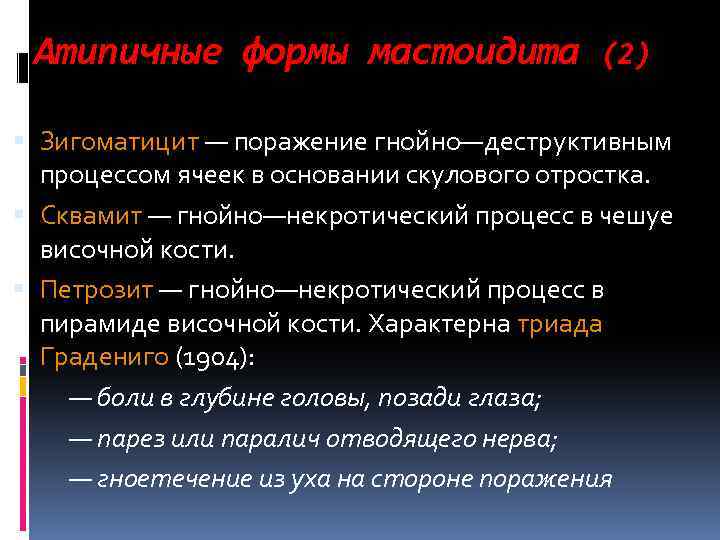 Атипичные формы мастоидита (2)

Зигоматицит — поражение гнойно—деструктивным процессом ячеек в основании скулового отростка.

Сквамит — гнойно—некротический процесс в чешуе височной кости.

Петрозит — гнойно—некротический процесс в пирамиде височной кости. Характерна триада Градениго (1904):

— боли в глубине головы, позади глаза;

— парез или паралич отводящего нерва;

— гноетечение из уха на стороне поражения